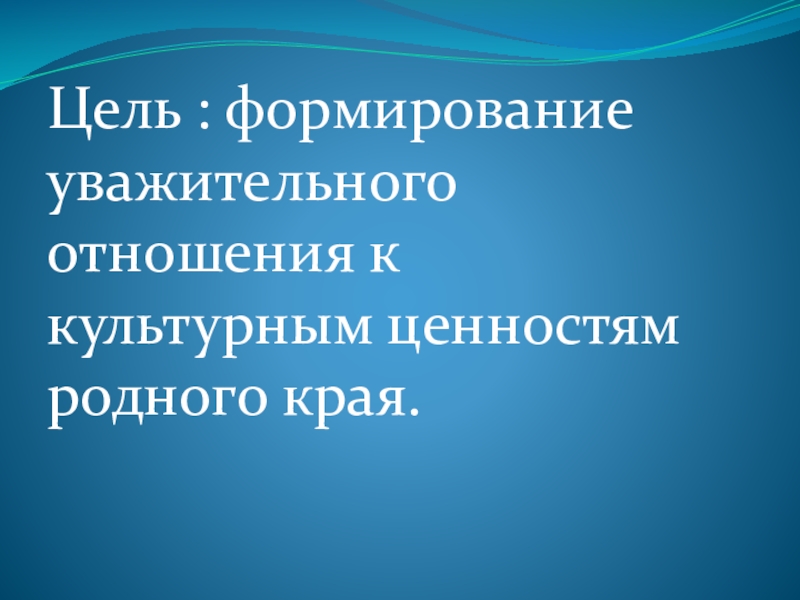 Цель : формирование уважительного отношения к культурным ценностям родного края.